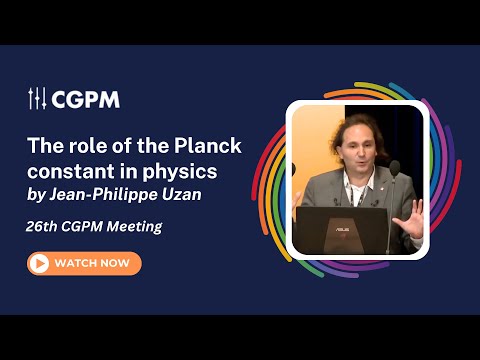 CGPM

The role of the Planck constant in physics
by Jean-Philippe Uzan

26th CGPM Meeting

WATCH NOW

ASUS